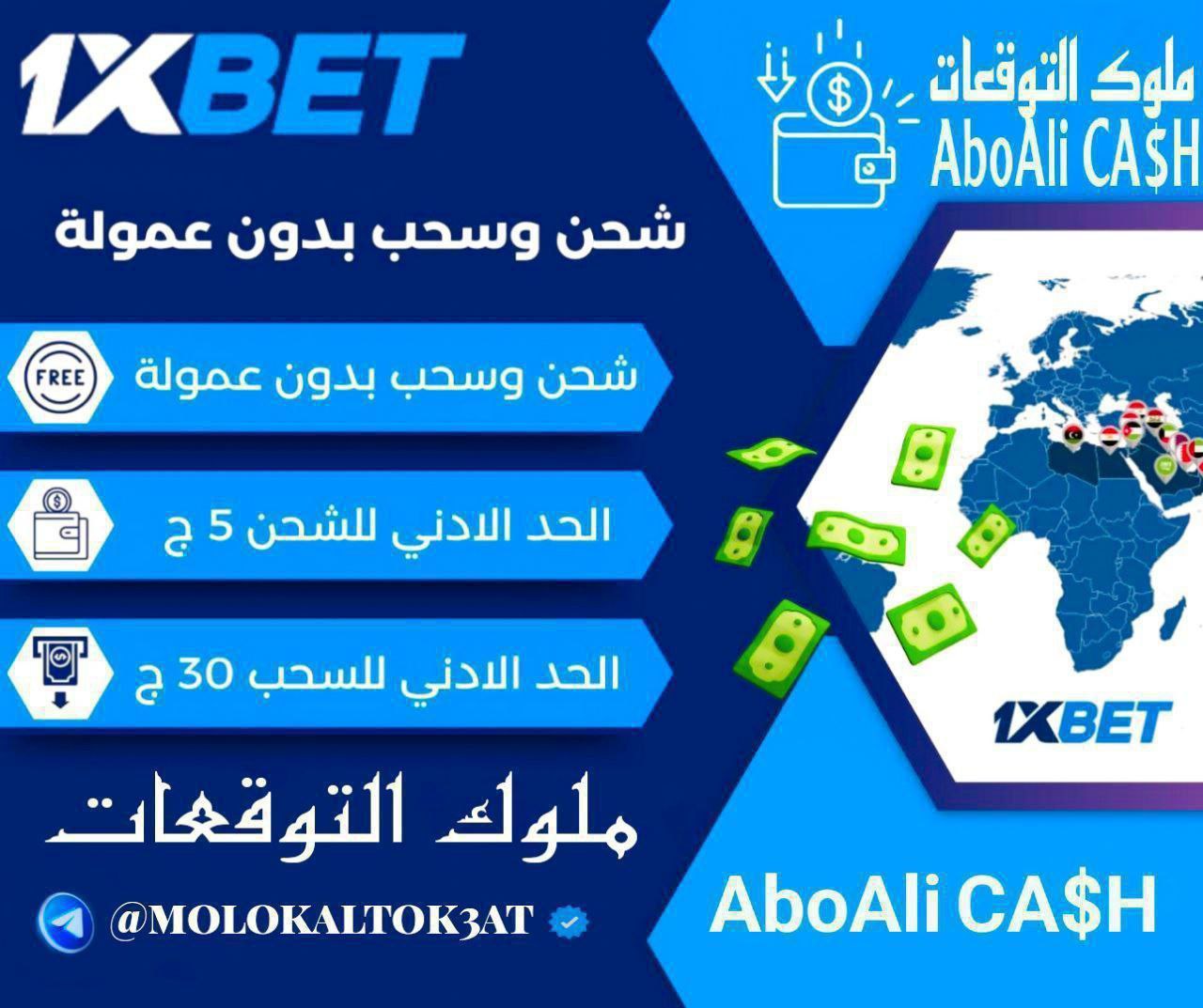 1XBET

ملوك التوقعات
AboAli CA$H

شحن وسحب بدون عمولة

FREE
شحن وسحب بدون عمولة

الحد الادني للشحن 5 ج

الحد الادني للسحب 30 ج

1XBET

ملوك التوقعات

@MOLOKALTOK3AT

AboAli CA$H